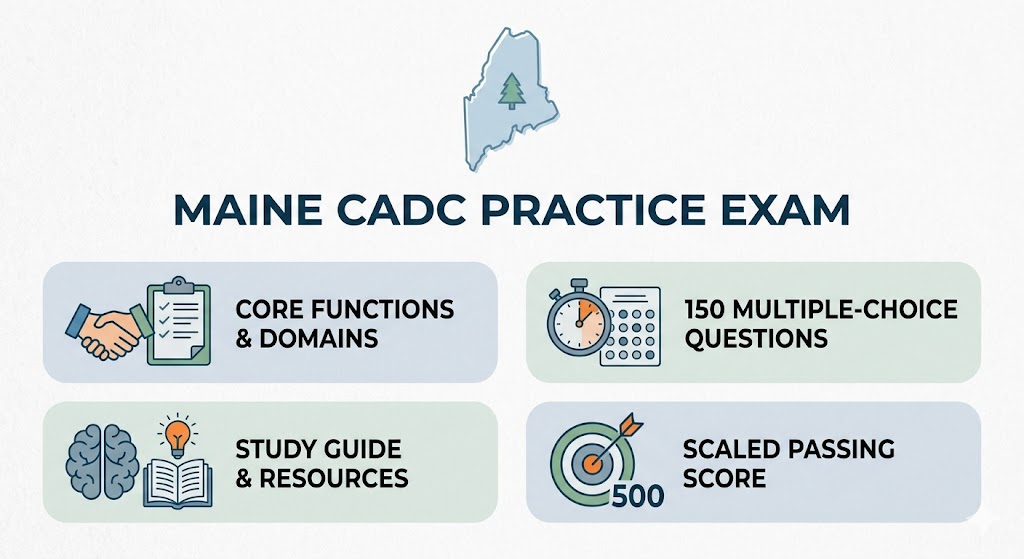 MAINE CADC PRACTICE EXAM

CORE FUNCTIONS & DOMAINS

150 MULTIPLE-CHOICE QUESTIONS

STUDY GUIDE & RESOURCES

500

SCALED PASSING SCORE